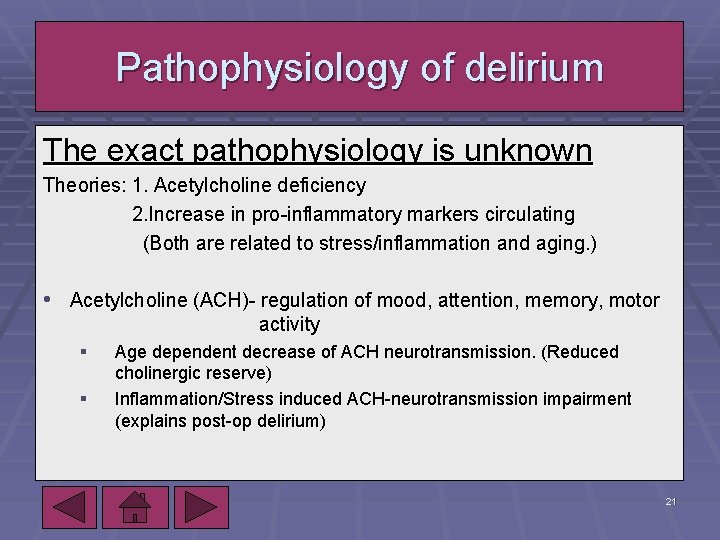 Pathophysiology of delirium

The exact pathophysiology is unknown

Theories: 1. Acetylcholine deficiency
2.Increase in pro-inflammatory markers circulating
(Both are related to stress/inflammation and aging.)

• Acetylcholine (ACH)- regulation of mood, attention, memory, motor activity
▪ Age dependent decrease of ACH neurotransmission. (Reduced cholinergic reserve)
▪ Inflammation/Stress induced ACH-neurotransmission impairment (explains post-op delirium)

21